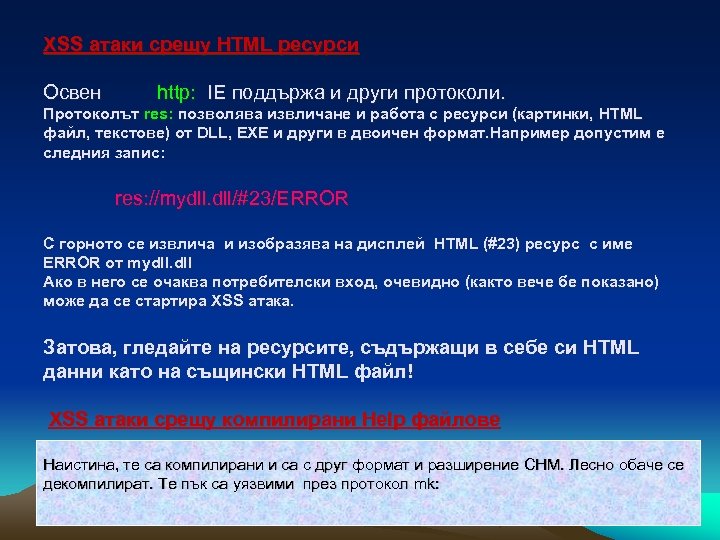 XSS атаки срещу HTML ресурси

Освен http: IE поддържа и други протоколи.
Протоколът res: позволява извличане и работа с ресурси (картинки, HTML файл, текстове) от DLL, EXE и други в двоичен формат.Например допустим е следния запис:

res://mydll.dll/#23/ERROR

С горното се извлича и изобразява на дисплей HTML (#23) ресурс с име ERROR от mydll.dll
Ако в него се очаква потребителски вход, очевидно (както вече бе показано) може да се стартира XSS атака.

Затова, гледайте на ресурсите, съдържащи в себе си HTML данни като на същински HTML файл!

XSS атаки срещу компилирани Help файлове

Наистина, те са компилирани и са с друг формат и разширение CHM. Лесно обаче се декомпилират. Те пък са уязвими през протокол mk: